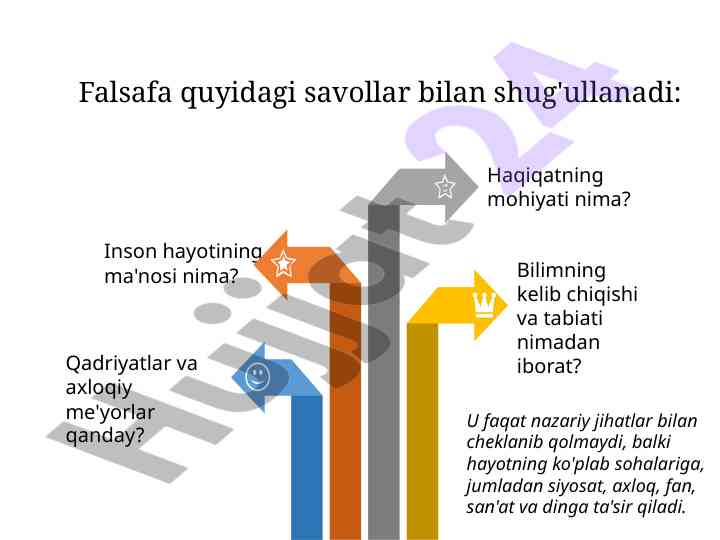 Falsafa quyidagi savollar bilan shug'ullanadi:

Haqiqatning mohiyati nima?

Inson hayotining ma'nosi nima?

Bilimning kelib chiqishi va tabiati nimadan iborat?

Qadriyatlar va axloqiy me'yorlar qanday?

U faqat nazariy jihatlar bilan cheklanib qolmaydi, balki hayotning ko'plab sohalariga, jumladan siyosat, axloq, fan, san'at va dinga ta'sir qiladi.

Hujjat 24